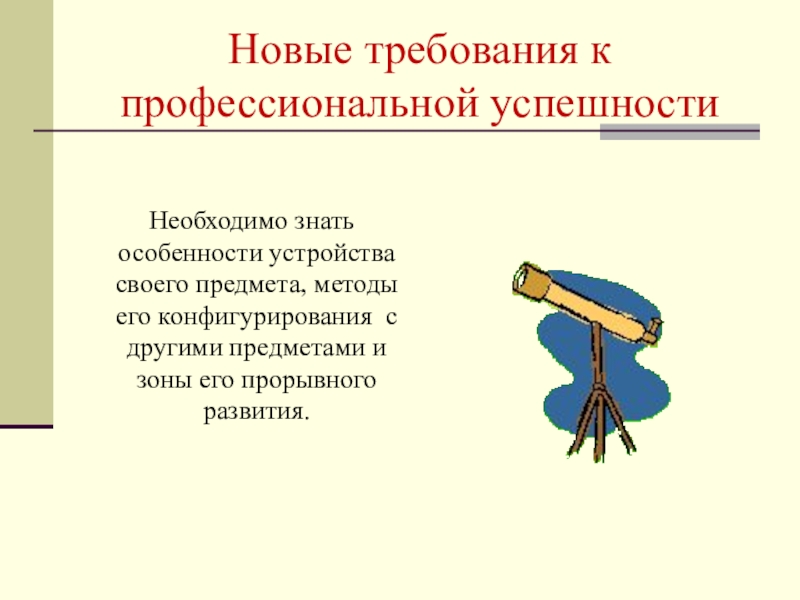 Новые требования к профессиональной успешности

Необходимо знать особенности устройства своего предмета, методы его конфигурирования с другими предметами и зоны его прорывного развития.